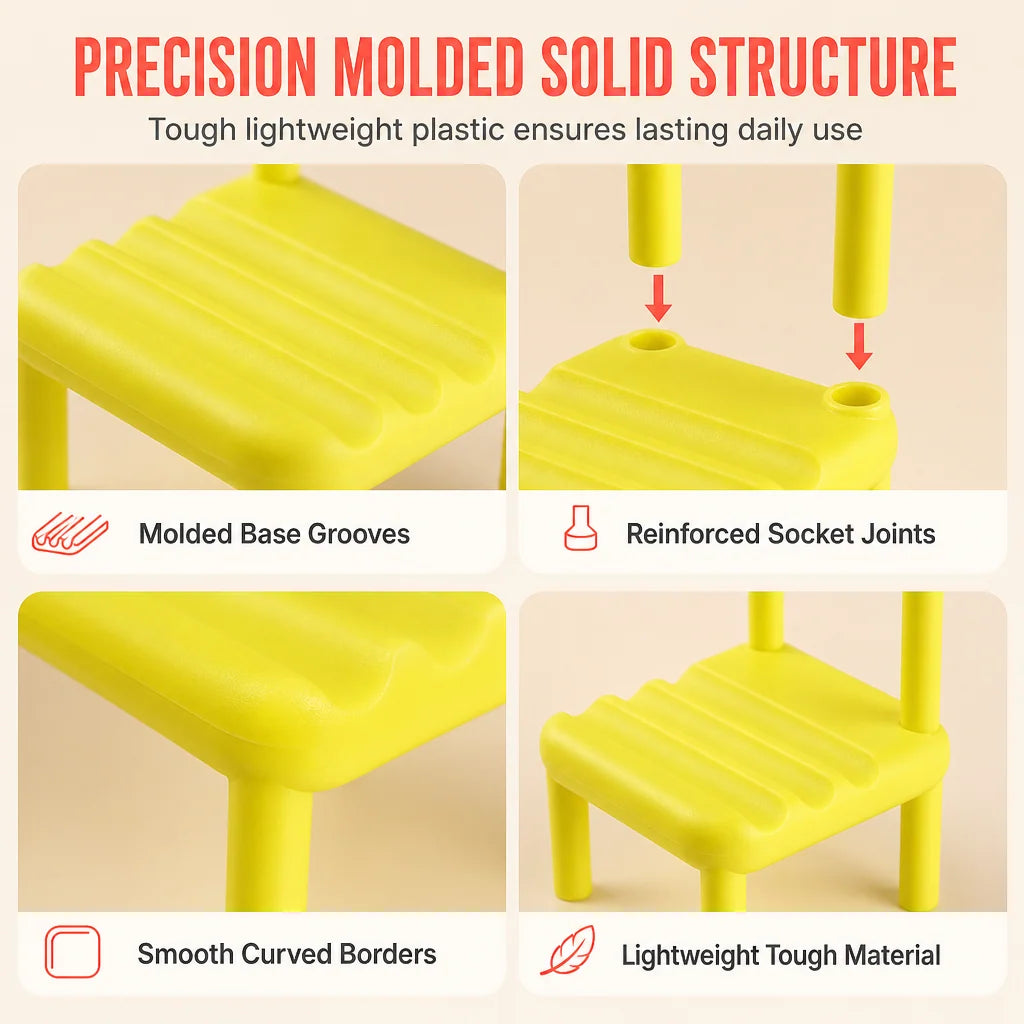 PRECISION MOLDED SOLID STRUCTURE

Tough lightweight plastic ensures lasting daily use

Molded Base Grooves

Reinforced Socket Joints

Smooth Curved Borders

Lightweight Tough Material